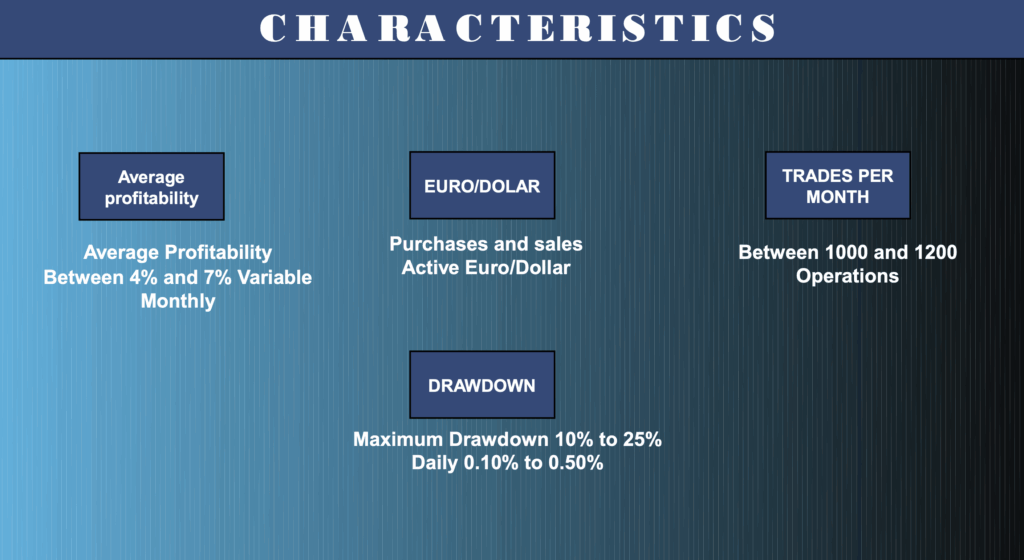 CHARACTERISTICS

Average profitability

Average Profitability Between 4% and 7% Variable Monthly

EURO/DOLAR

Purchases and sales Active Euro/Dollar

TRADES PER MONTH

Between 1000 and 1200 Operations

DRAWDOWN

Maximum Drawdown 10% to 25% Daily 0.10% to 0.50%